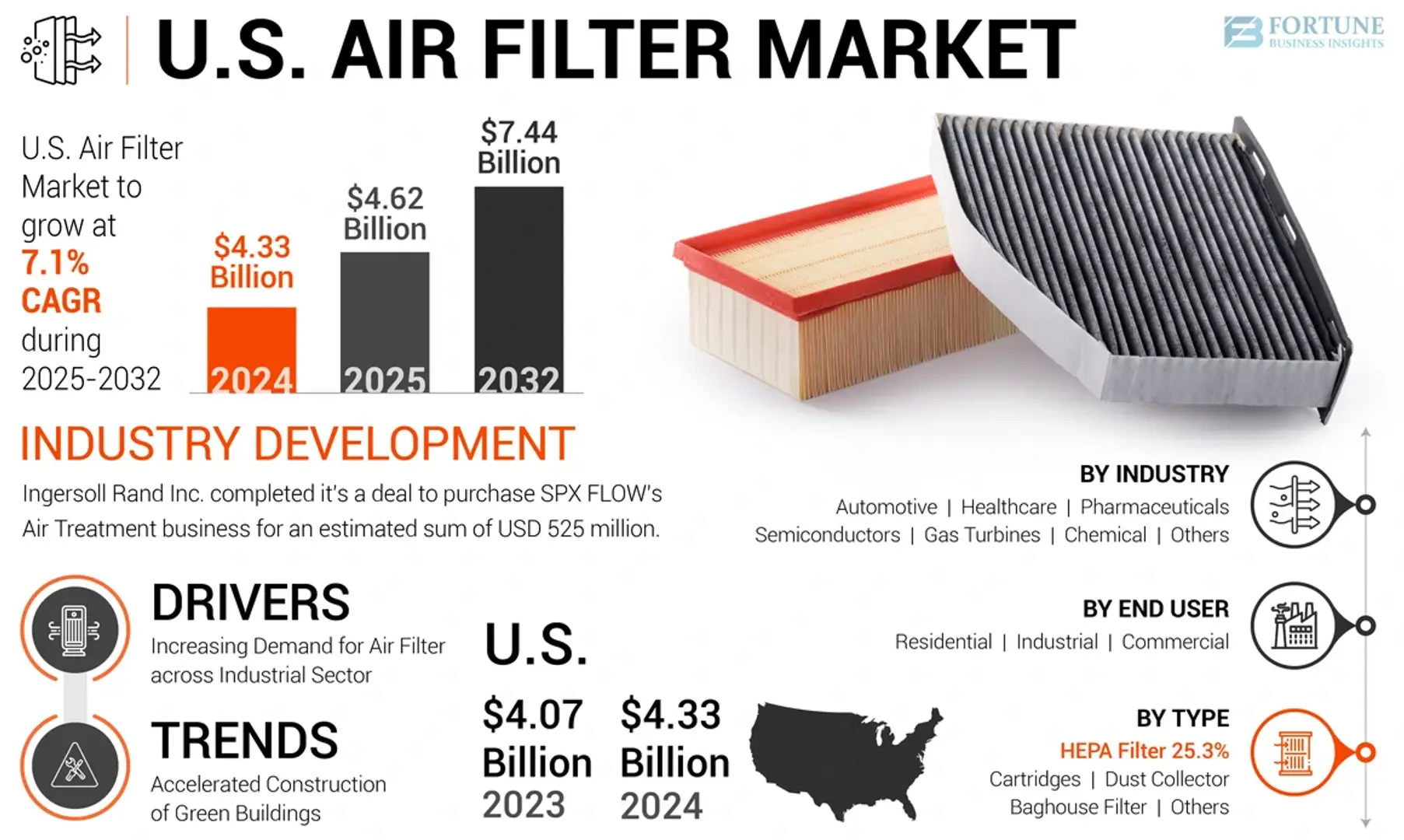 U.S. AIR FILTER MARKET

FORTUNE BUSINESS INSIGHTS

U.S. Air Filter Market to grow at 7.1% CAGR during 2025-2032

$4.33 Billion 2024

$4.62 Billion 2025

$7.44 Billion 2032

INDUSTRY DEVELOPMENT

Ingersoll Rand Inc. completed it's a deal to purchase SPX FLOW's Air Treatment business for an estimated sum of USD 525 million.

DRIVERS

Increasing Demand for Air Filter across Industrial Sector

TRENDS

Accelerated Construction of Green Buildings

U.S.

$4.07 Billion 2023

$4.33 Billion 2024

BY INDUSTRY

Automotive | Healthcare | Pharmaceuticals
Semiconductors | Gas Turbines | Chemical | Others

BY END USER

Residential | Industrial | Commercial

BY TYPE

HEPA Filter 25.3%
Cartridges | Dust Collector
Baghouse Filter | Others